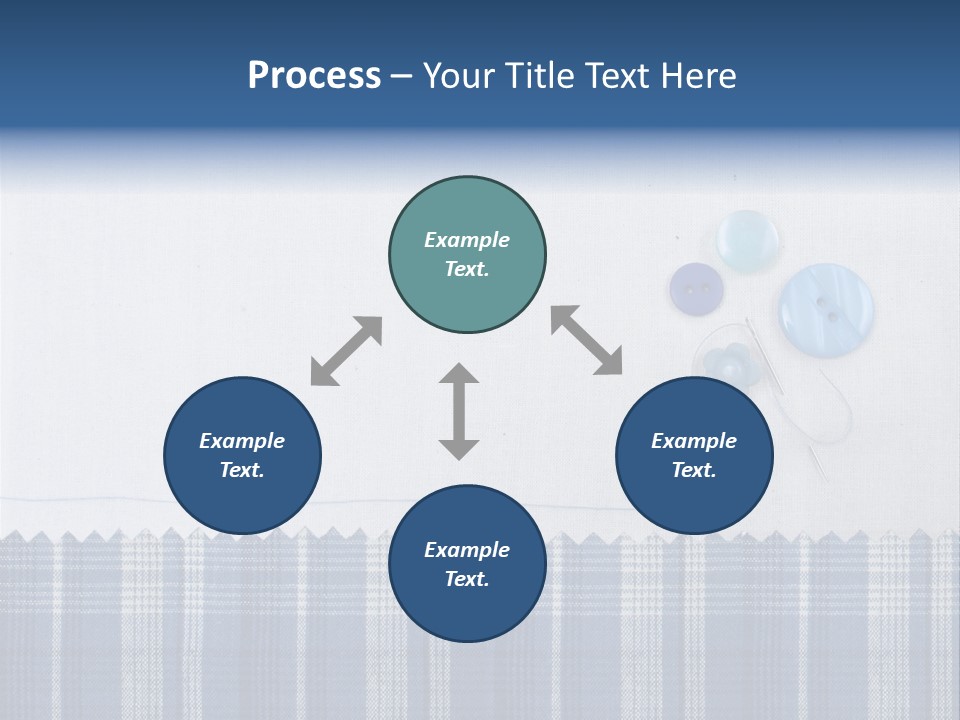 Process – Your Title Text Here

Example Text.

Example Text.

Example Text.

Example Text.